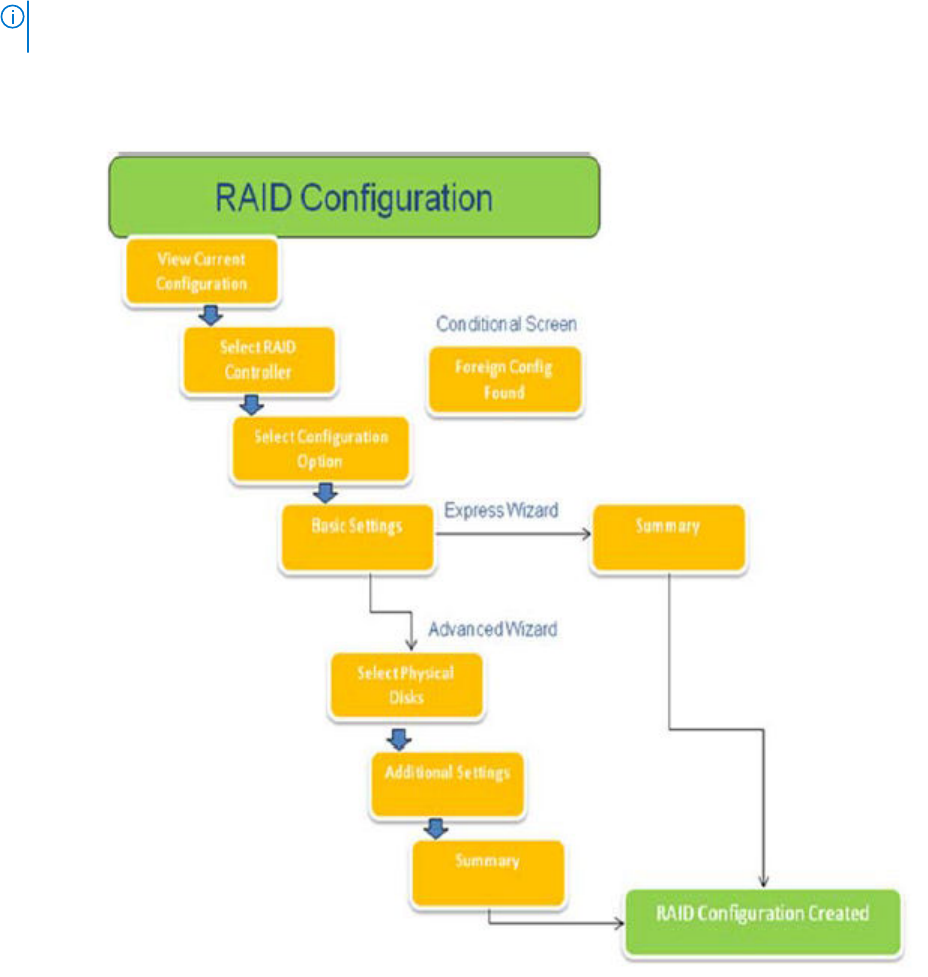 RAID Configuration

View Current Configuration

Select RAID Controller

Conditional Screen

Foreign Config Found

Select Configuration Option

Basic Settings

Express Wizard

Summary

Advanced Wizard

Select Physical Disks

Additional Settings

Summary

RAID Configuration Created